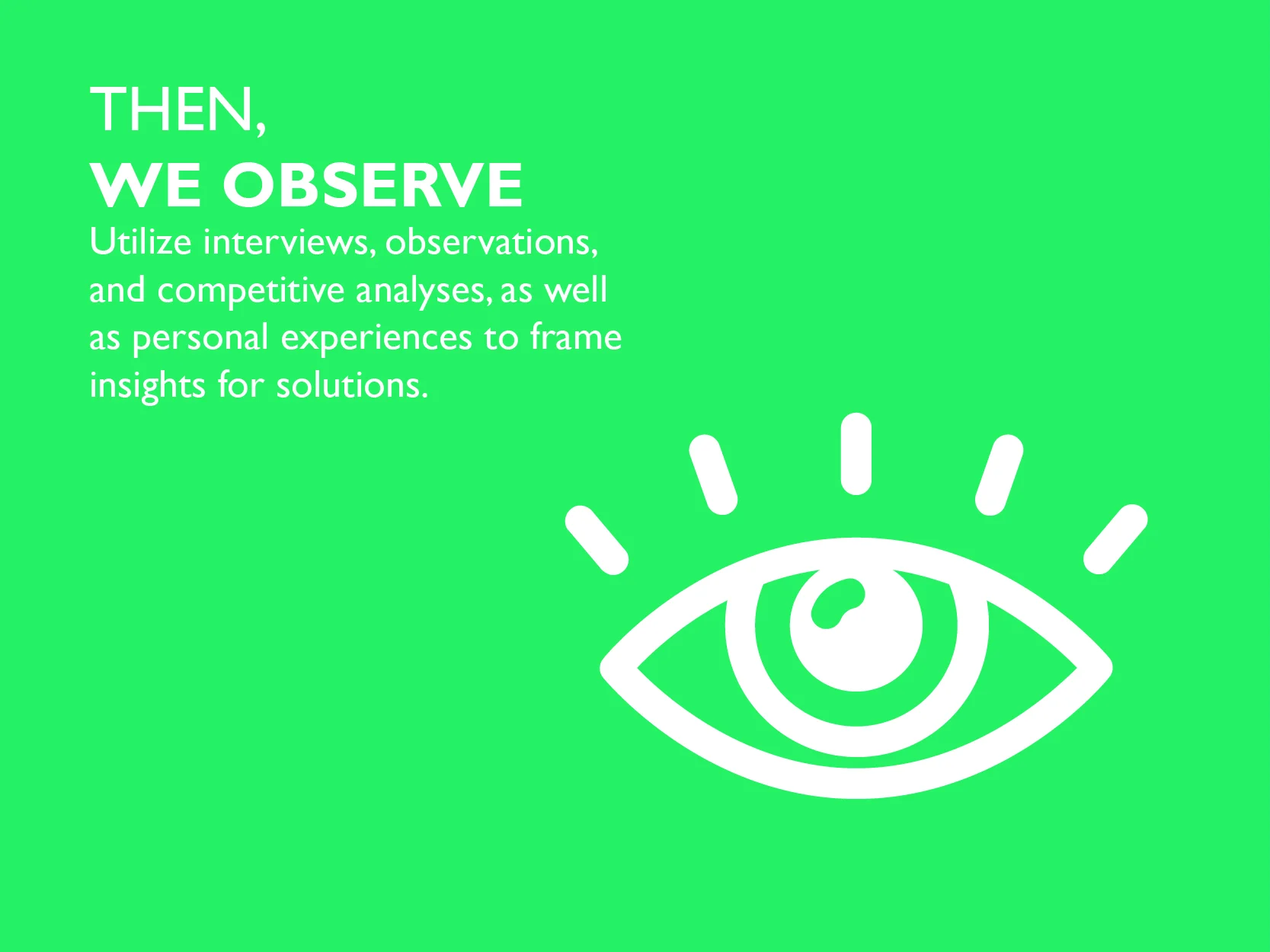 THEN,
WE OBSERVE
Utilize interviews, observations, and competitive analyses, as well as personal experiences to frame insights for solutions.